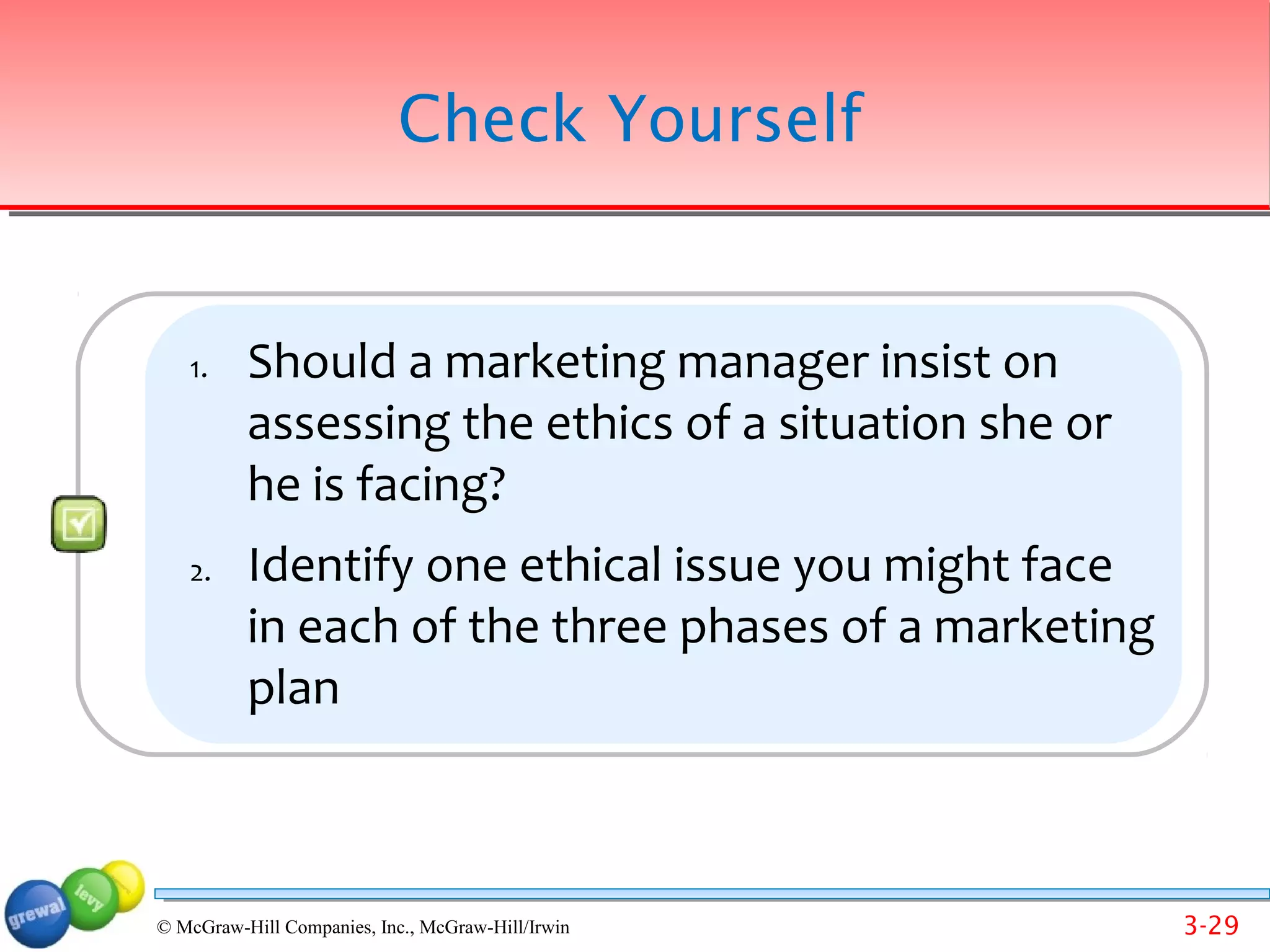 Check Yourself

1. Should a marketing manager insist on assessing the ethics of a situation she or he is facing?

2. Identify one ethical issue you might face in each of the three phases of a marketing plan

grewal levy

© McGraw-Hill Companies, Inc., McGraw-Hill/Irwin

3-29